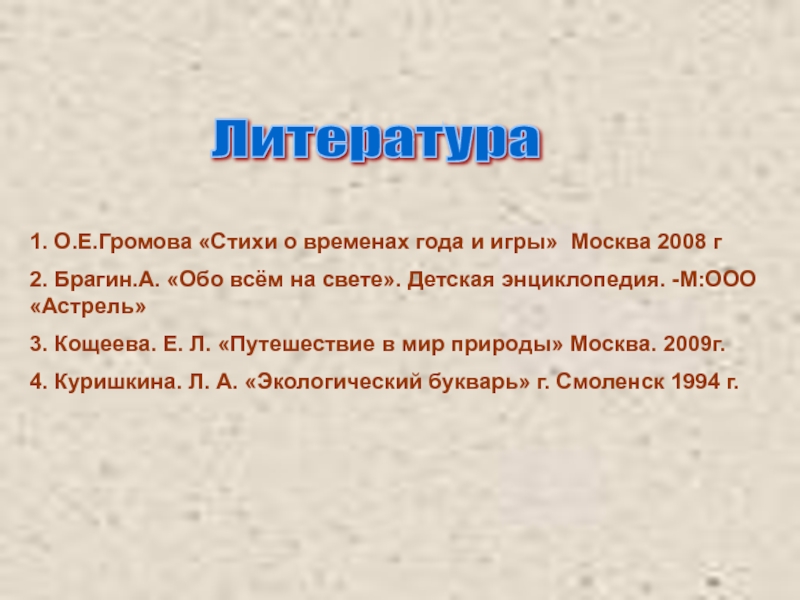 Литература

1. О.Е.Громова «Стихи о временах года и игры» Москва 2008 г

2. Брагин.А. «Обо всём на свете». Детская энциклопедия. -М:ООО «Астрель»

3. Кощеева. Е. Л. «Путешествие в мир природы» Москва. 2009г.

4. Куришкина. Л. А. «Экологический букварь» г. Смоленск 1994 г.